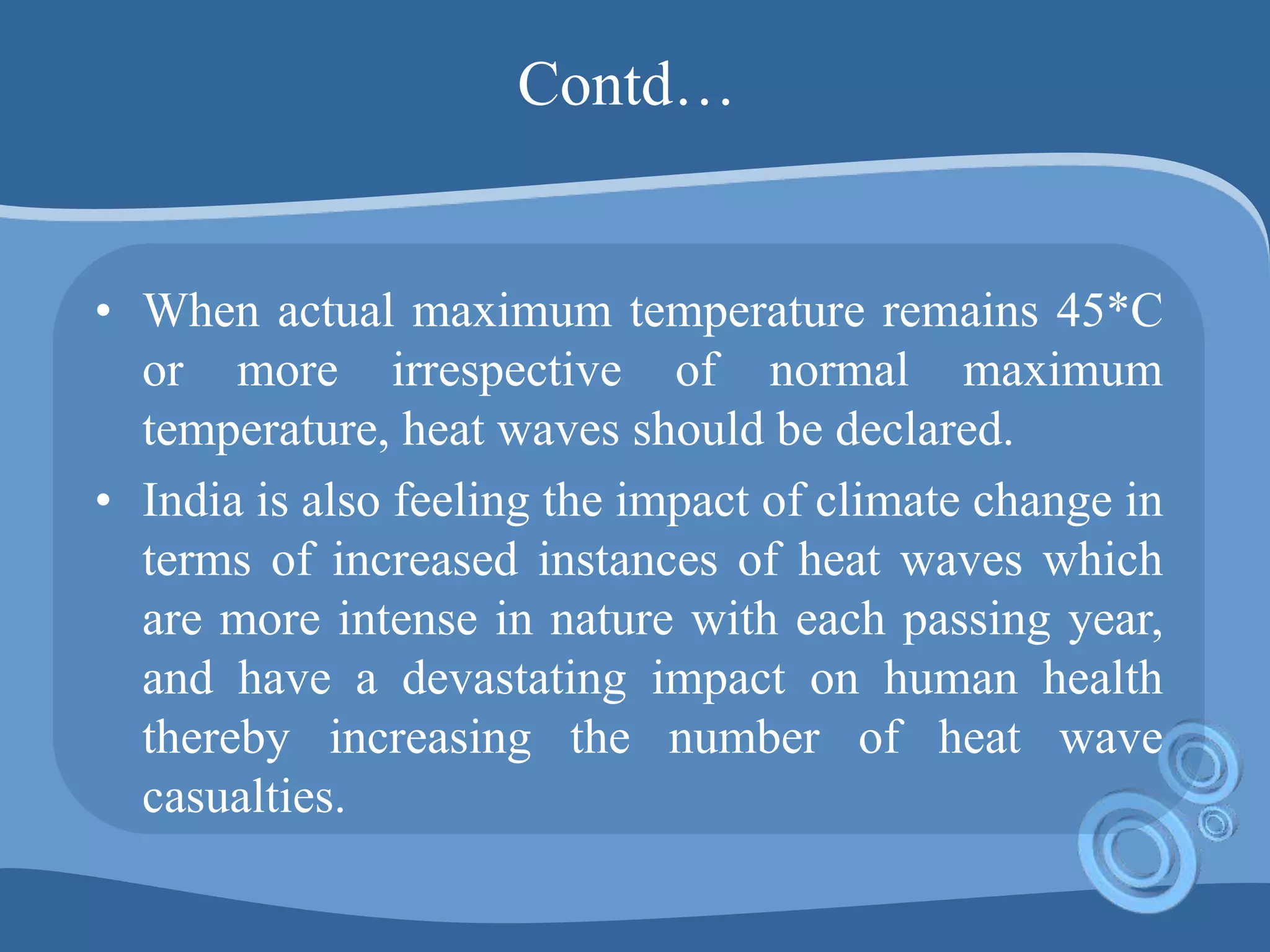 Contd…

• When actual maximum temperature remains 45*C or more irrespective of normal maximum temperature, heat waves should be declared.

• India is also feeling the impact of climate change in terms of increased instances of heat waves which are more intense in nature with each passing year, and have a devastating impact on human health thereby increasing the number of heat wave casualties.